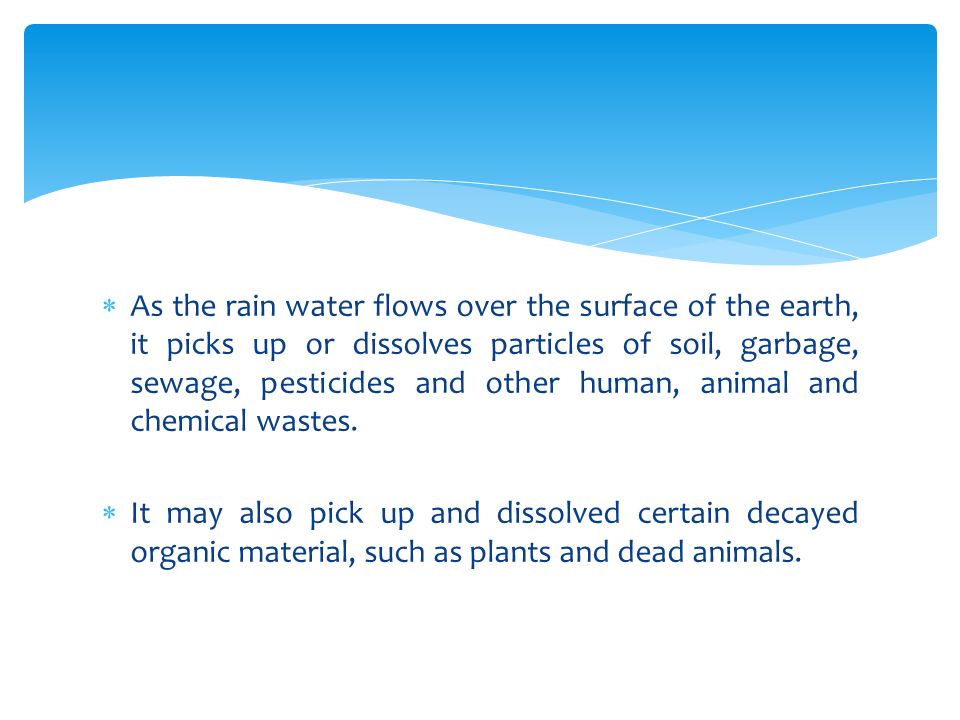 * As the rain water flows over the surface of the earth, it picks up or dissolves particles of soil, garbage, sewage, pesticides and other human, animal and chemical wastes.

* It may also pick up and dissolved certain decayed organic material, such as plants and dead animals.